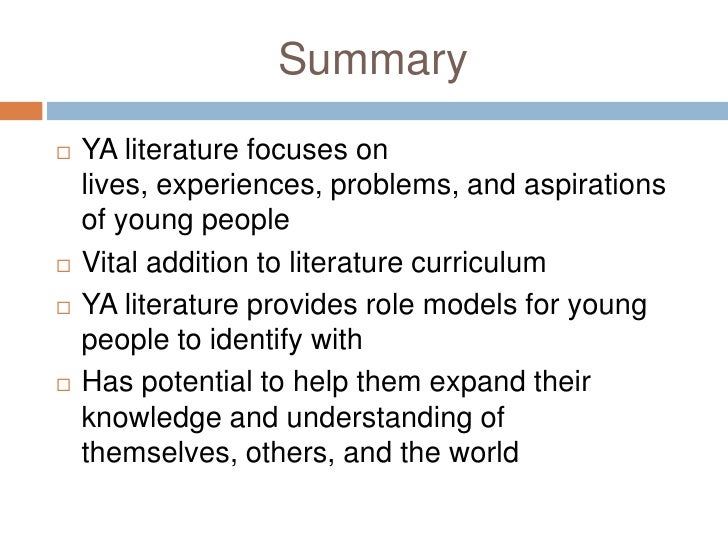 Summary

□ YA literature focuses on lives, experiences, problems, and aspirations of young people

□ Vital addition to literature curriculum

□ YA literature provides role models for young people to identify with

□ Has potential to help them expand their knowledge and understanding of themselves, others, and the world